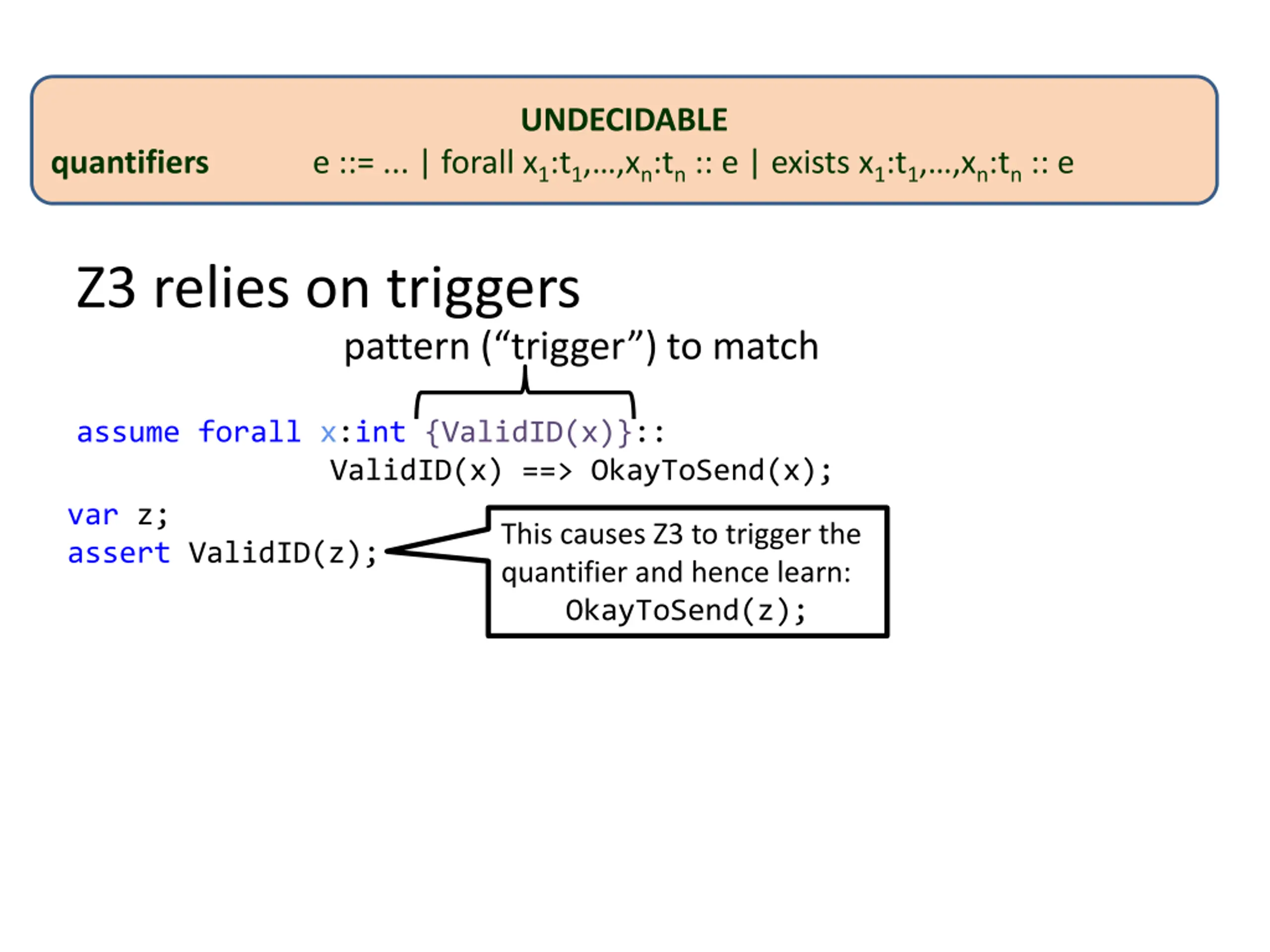 UNDECIDABLE

quantifiers e ::= ... | forall $x_1$:$t_1$,...,$x_n$:$t_n$ :: e | exists $x_1$:$t_1$,...,$x_n$:$t_n$ :: e

Z3 relies on triggers

pattern (“trigger”) to match

assume forall x:int {ValidID(x)}::
ValidID(x) ==> OkayToSend(x);

var z;
assert ValidID(z);

This causes Z3 to trigger the quantifier and hence learn:
OkayToSend(z);